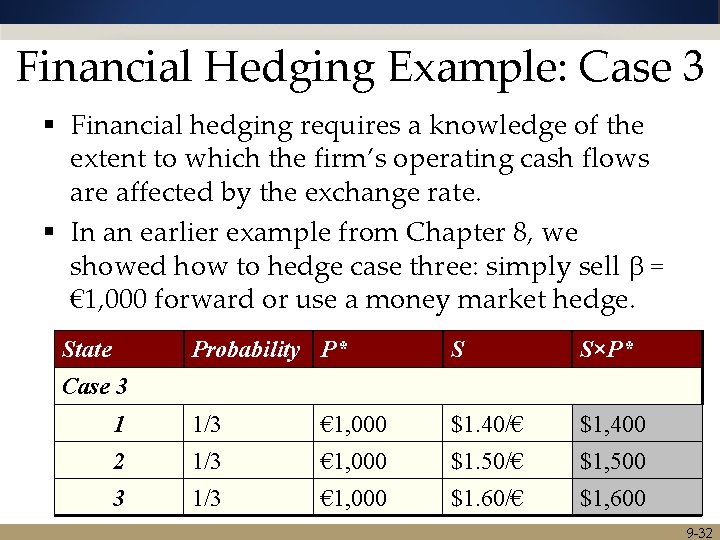 Financial Hedging Example: Case 3

▪ Financial hedging requires a knowledge of the extent to which the firm's operating cash flows are affected by the exchange rate.

▪ In an earlier example from Chapter 8, we showed how to hedge case three: simply sell β = €1,000 forward or use a money market hedge.

| State | Probability | P* | S | S×P* |
|---|---|---|---|---|
| Case 3 | | | | |
| 1 | 1/3 | €1,000 | \$1.40/€ | \$1,400 |
| 2 | 1/3 | €1,000 | \$1.50/€ | \$1,500 |
| 3 | 1/3 | €1,000 | \$1.60/€ | \$1,600 |

9-32